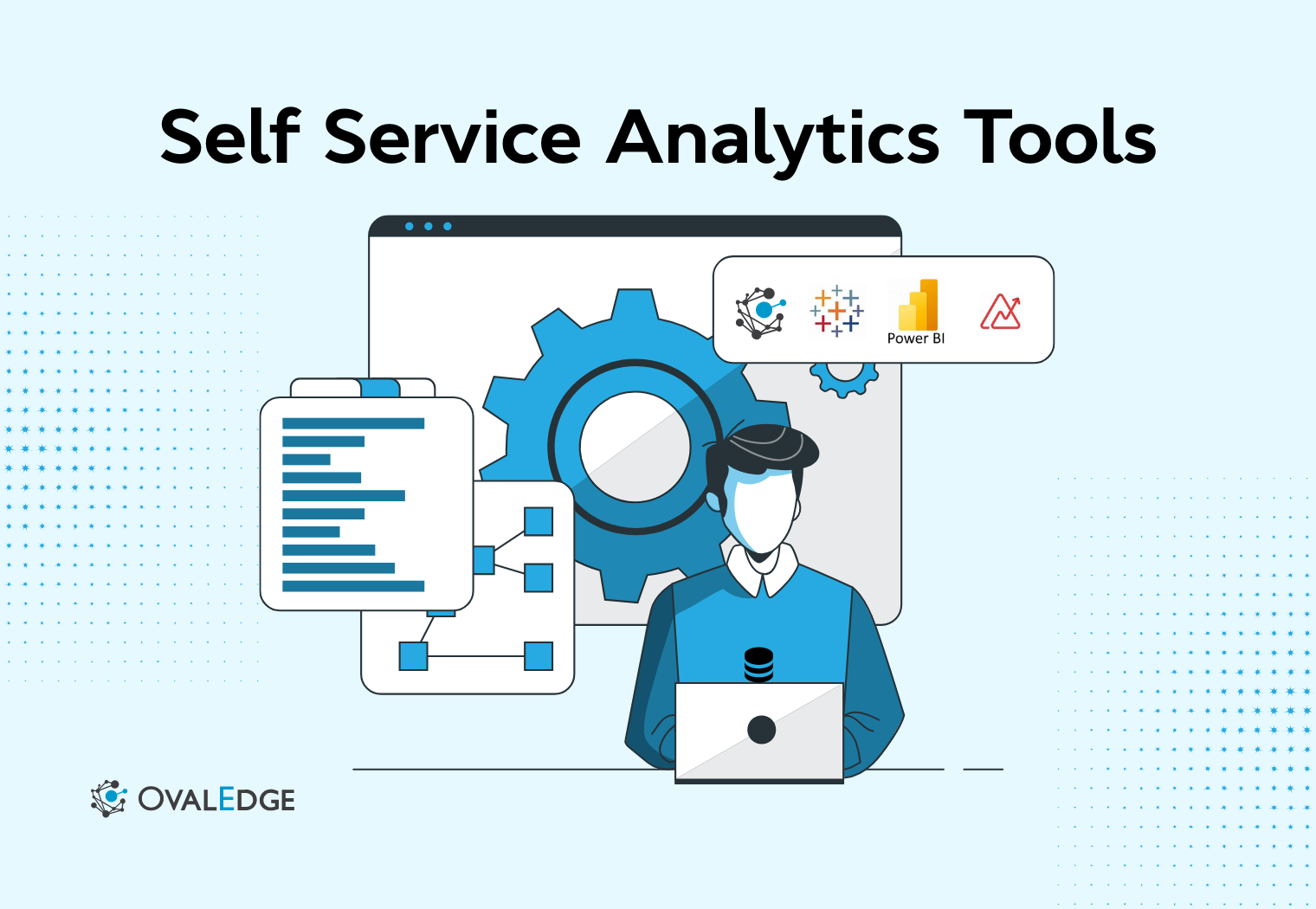 Self Service Analytics Tools

Power BI

OVALEDGE